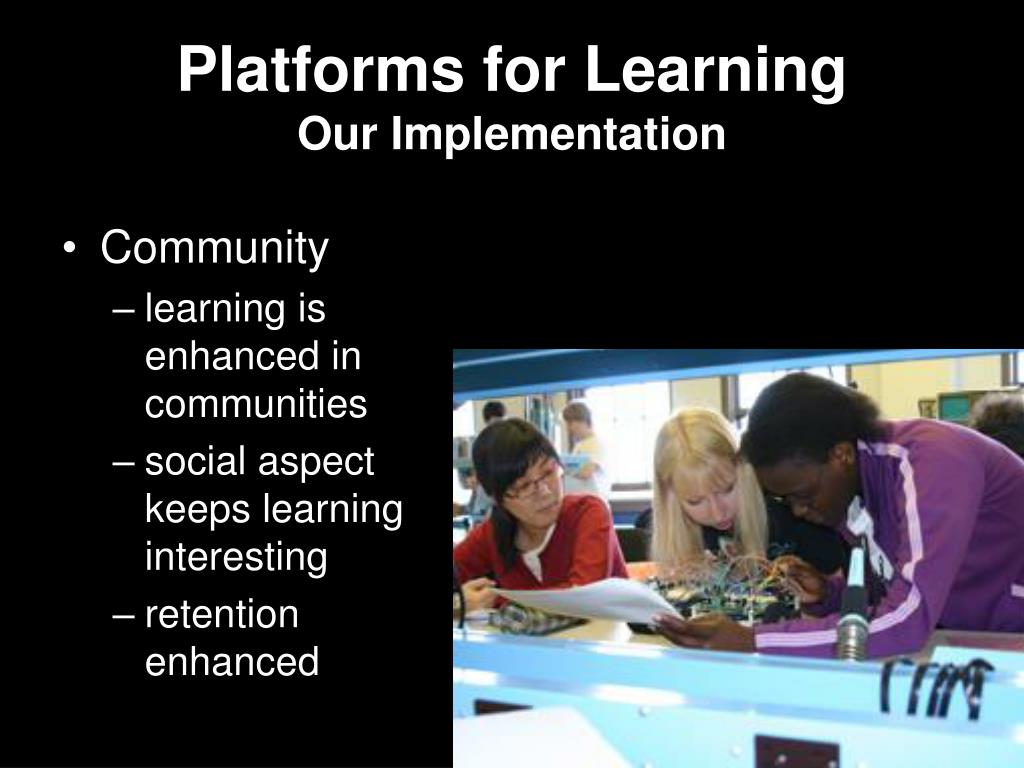 Platforms for Learning
Our Implementation

• Community
– learning is enhanced in communities
– social aspect keeps learning interesting
– retention enhanced